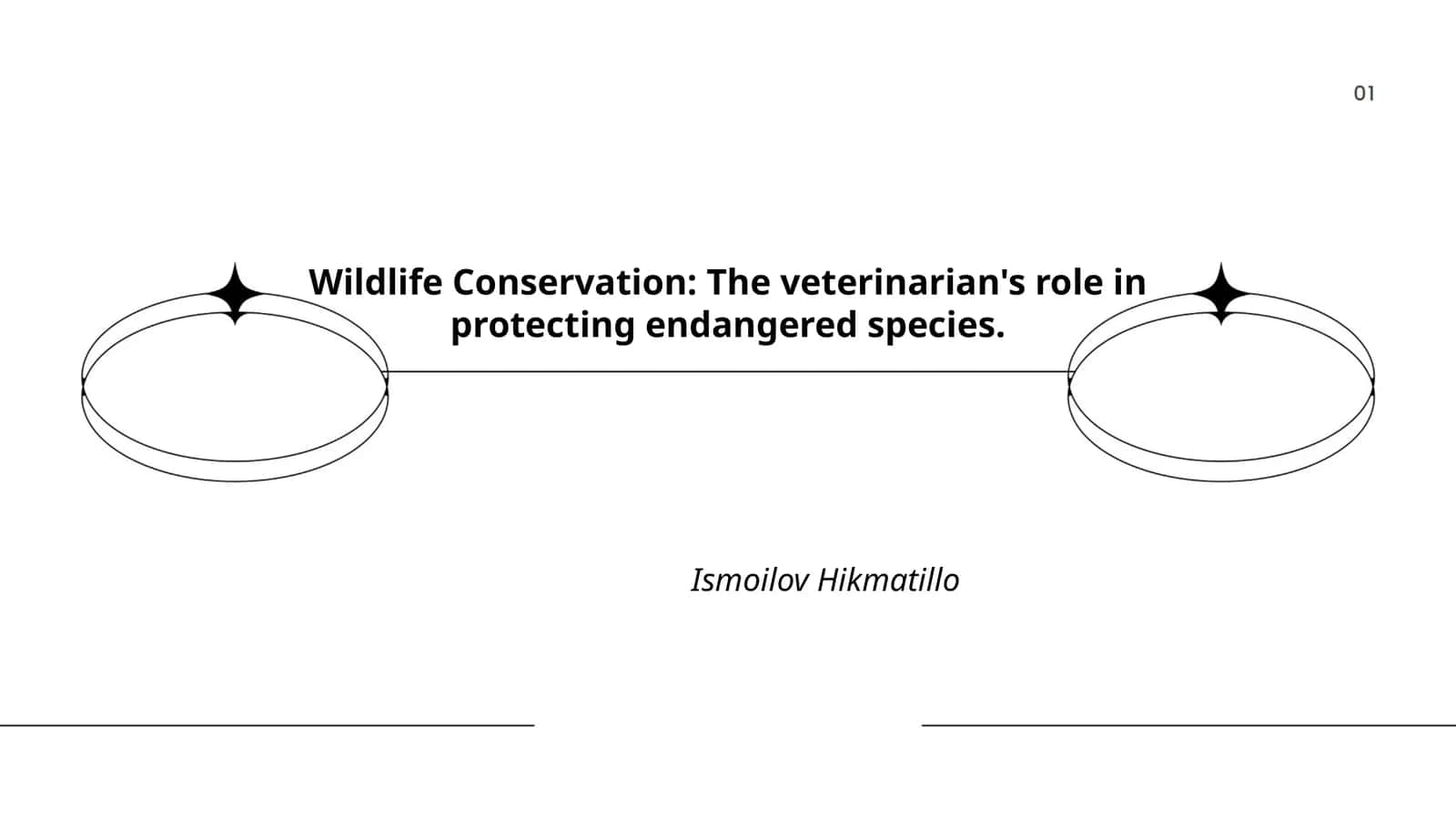 01

Wildlife Conservation: The veterinarian's role in protecting endangered species.

Ismoilov Hikmatillo